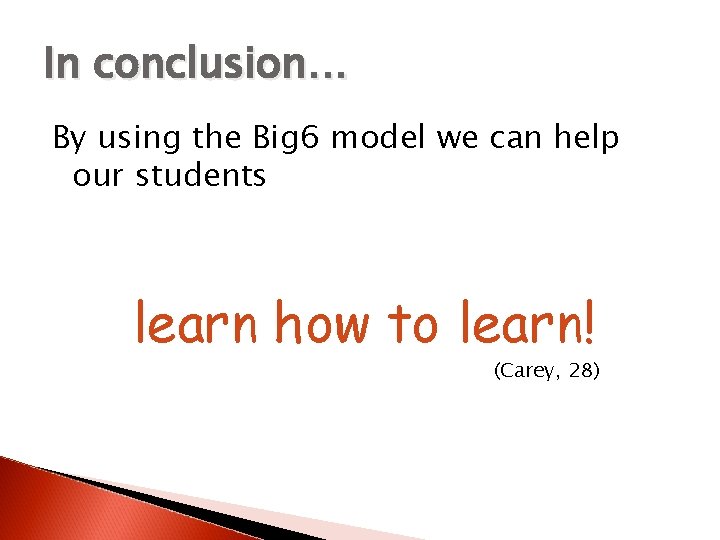 In conclusion…

By using the Big6 model we can help our students

learn how to learn!

(Carey, 28)